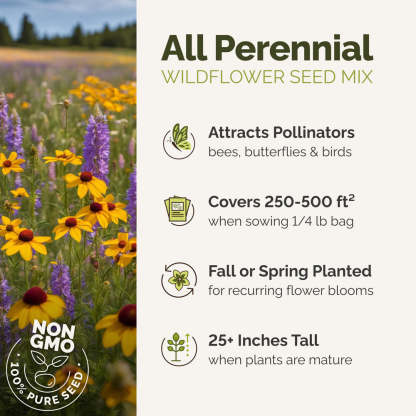 All Perennial
WILDFLOWER SEED MIX

Attracts Pollinators
bees, butterflies & birds

Covers 250-500 ft$^2$
when sowing 1/4 lb bag

Fall or Spring Planted
for recurring flower blooms

25+ Inches Tall
when plants are mature

NON GMO
100% PURE SEED